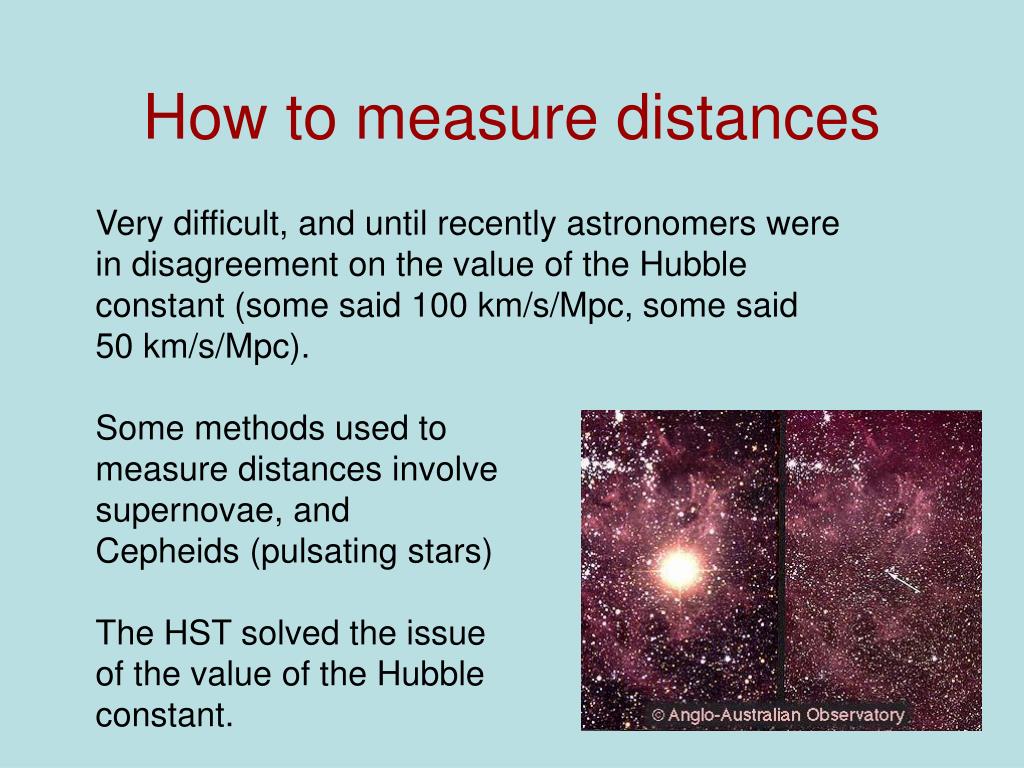 How to measure distances

Very difficult, and until recently astronomers were in disagreement on the value of the Hubble constant (some said 100 km/s/Mpc, some said 50 km/s/Mpc).

Some methods used to measure distances involve supernovae, and Cepheids (pulsating stars)

The HST solved the issue of the value of the Hubble constant.

© Anglo-Australian Observatory